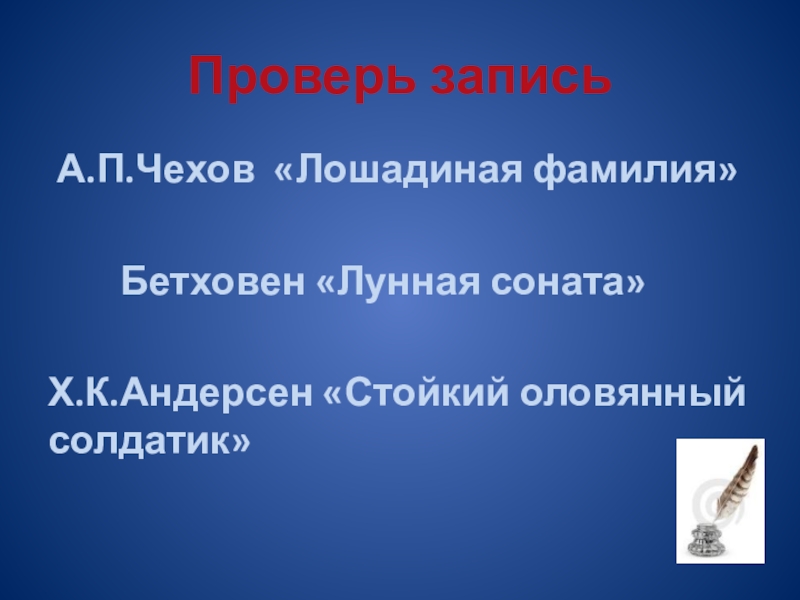 Проверь запись

А.П.Чехов «Лошадиная фамилия»

Бетховен «Лунная соната»

Х.К.Андерсен «Стойкий оловянный солдатик»